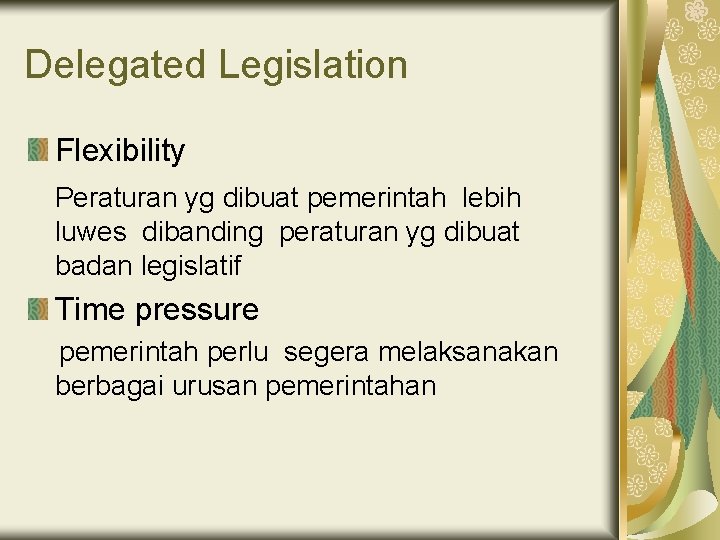 Delegated Legislation

Flexibility

Peraturan yg dibuat pemerintah lebih luwes dibanding peraturan yg dibuat badan legislatif

Time pressure

pemerintah perlu segera melaksanakan berbagai urusan pemerintahan